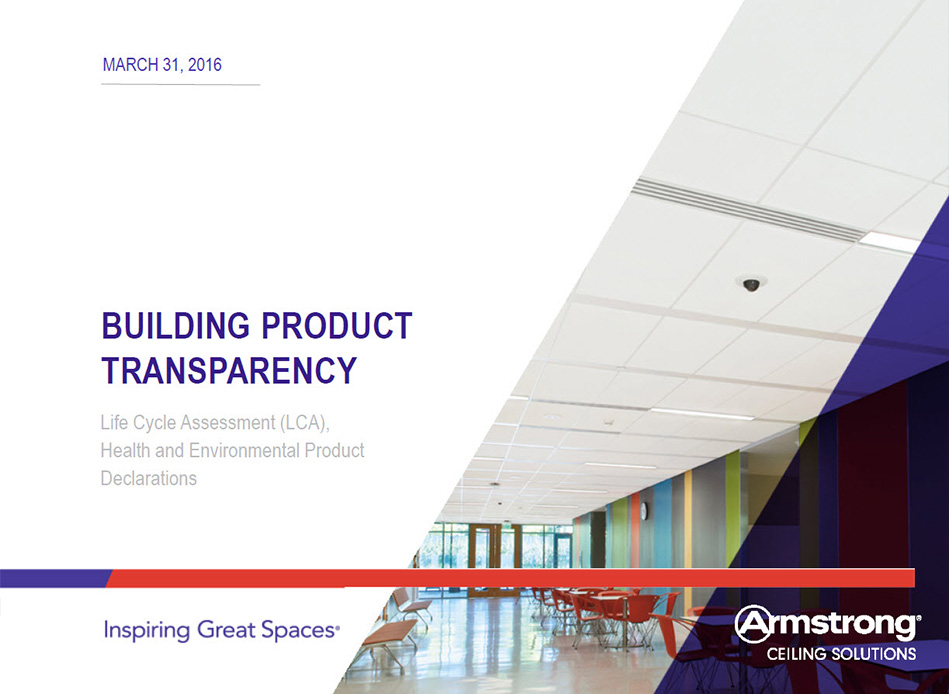 MARCH 31, 2016

BUILDING PRODUCT TRANSPARENCY

Life Cycle Assessment (LCA), Health and Environmental Product Declarations

Inspiring Great Spaces®

Armstrong®
CEILING SOLUTIONS